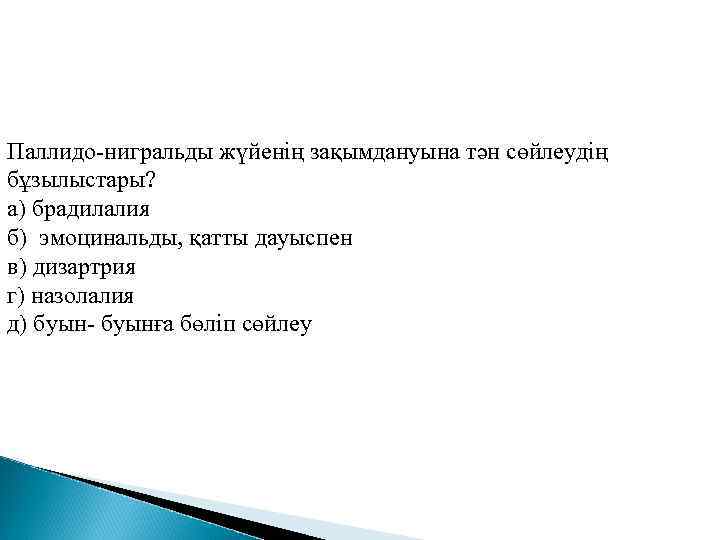 Паллидо-нигральды жүйенің зақымдануына тән сөйлеудің бұзылыстары?
а) брадилалия
б) эмоцинальды, қатты дауыспен
в) дизартрия
г) назолалия
д) буын- буынға бөліп сөйлеу